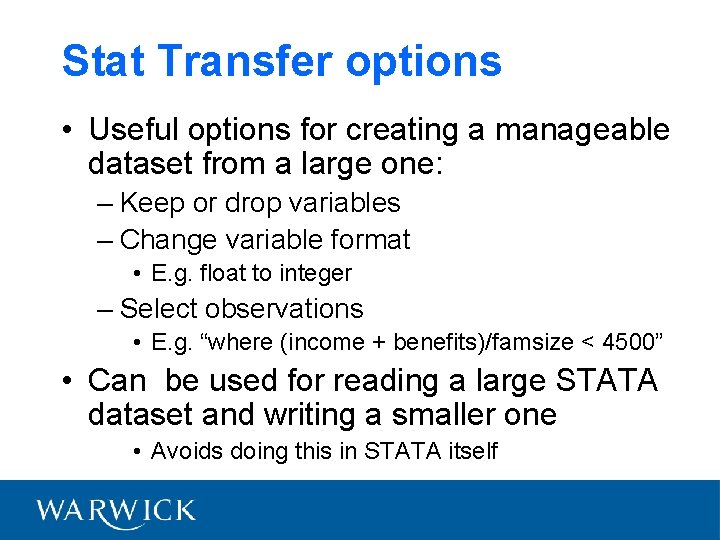 Stat Transfer options

• Useful options for creating a manageable dataset from a large one:
– Keep or drop variables
– Change variable format
• E.g. float to integer
– Select observations
• E.g. “where (income + benefits)/famsize < 4500”

• Can be used for reading a large STATA dataset and writing a smaller one
• Avoids doing this in STATA itself

WARWICK